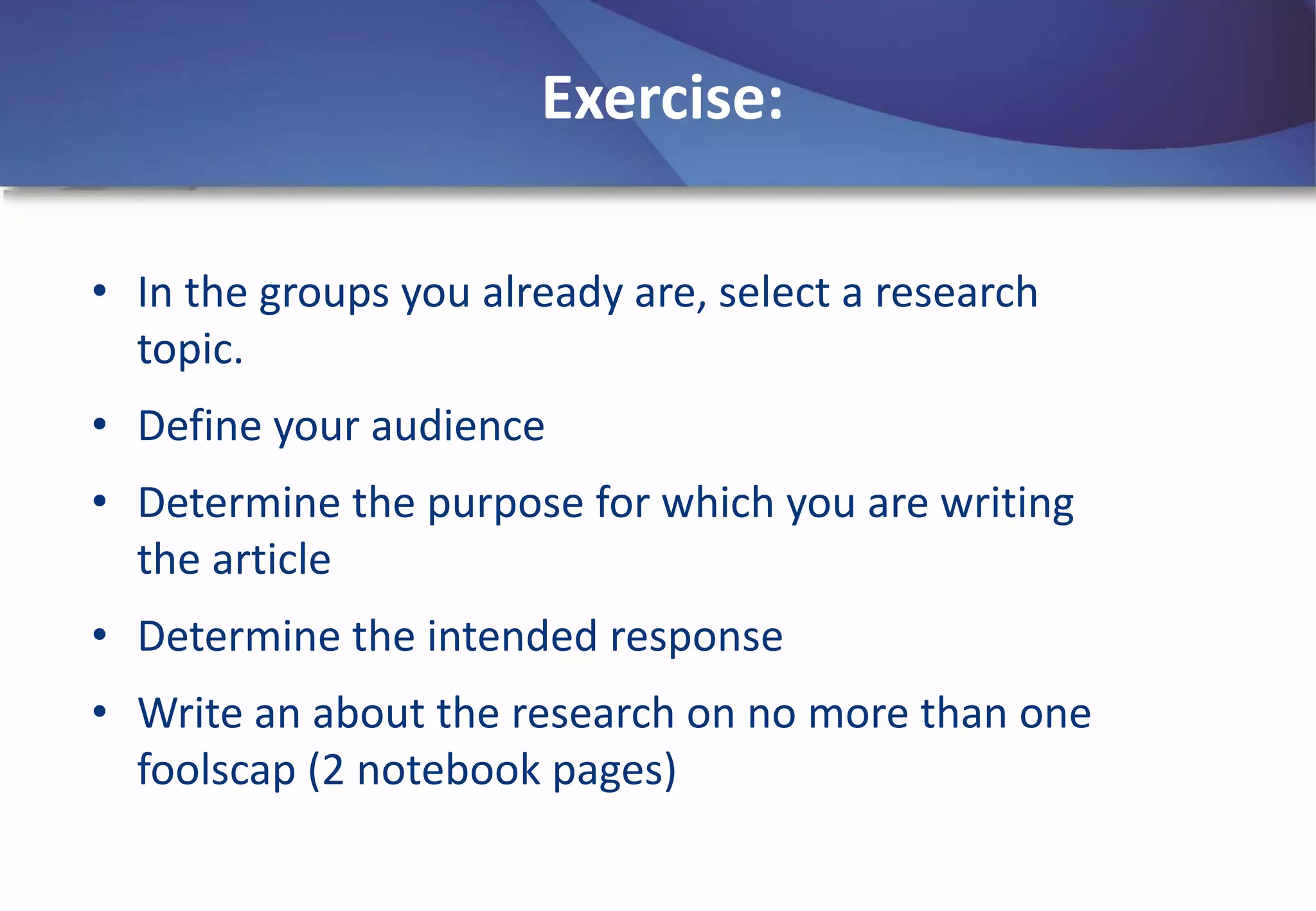 Exercise:

• In the groups you already are, select a research topic.

• Define your audience

• Determine the purpose for which you are writing the article

• Determine the intended response

• Write an about the research on no more than one foolscap (2 notebook pages)